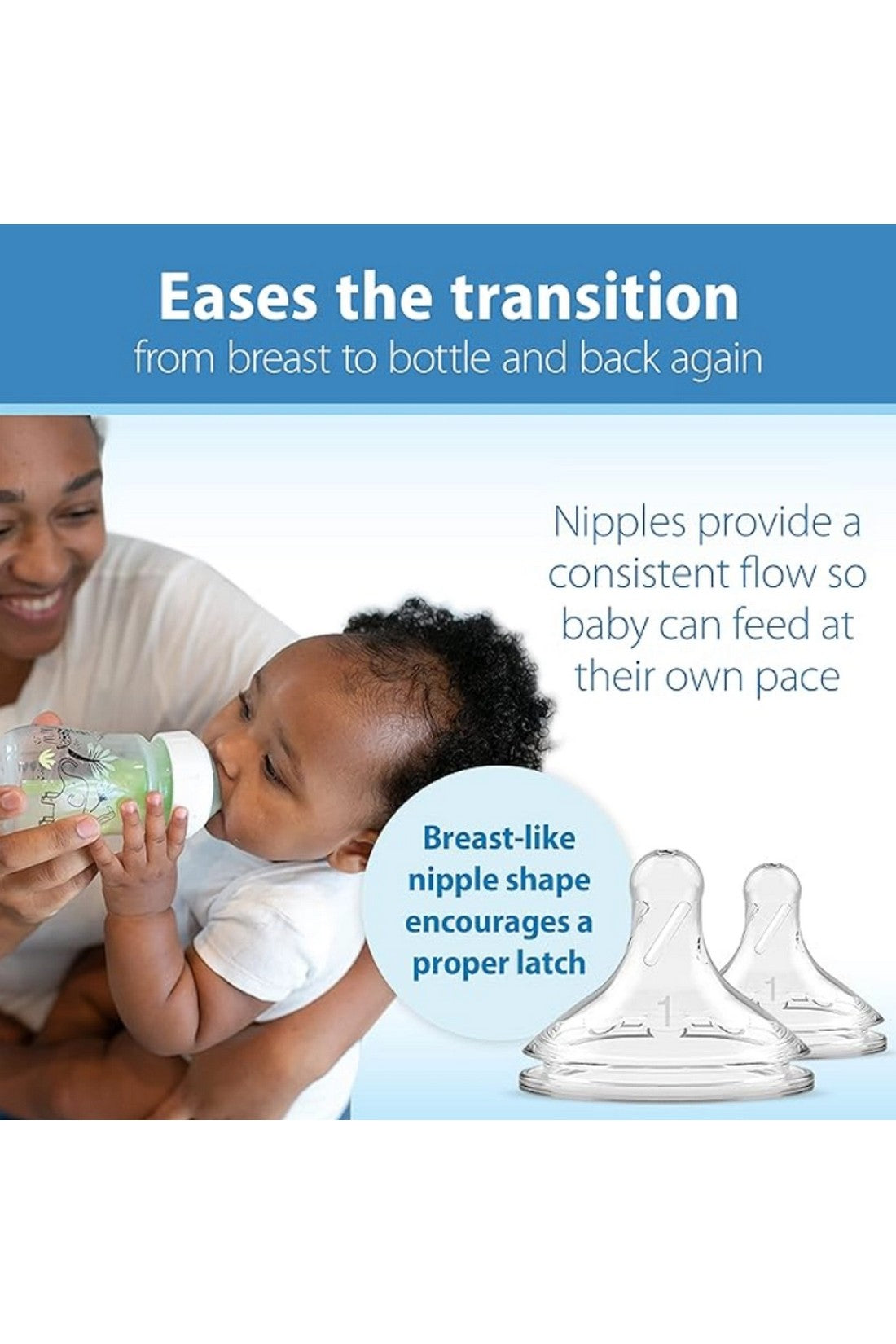 Eases the transition
from breast to bottle and back again

Nipples provide a consistent flow so baby can feed at their own pace

Breast-like nipple shape encourages a proper latch

1

1